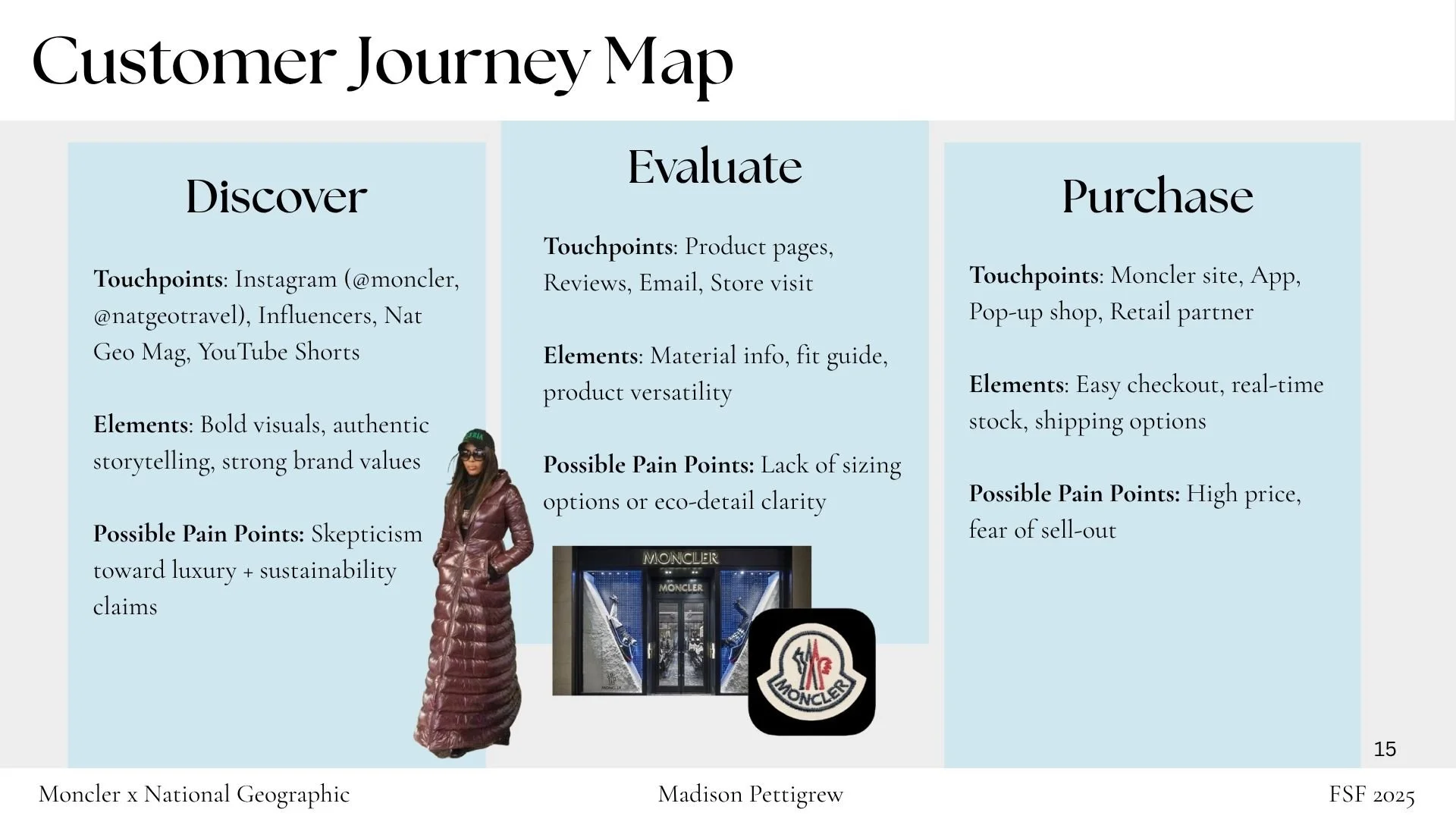 Customer Journey Map

Discover

Touchpoints: Instagram (@moncler, @natgeotravel), Influencers, Nat Geo Mag, YouTube Shorts

Elements: Bold visuals, authentic storytelling, strong brand values

Possible Pain Points: Skepticism toward luxury + sustainability claims

Evaluate

Touchpoints: Product pages, Reviews, Email, Store visit

Elements: Material info, fit guide, product versatility

Possible Pain Points: Lack of sizing options or eco-detail clarity

MONCLER

MONCLER

MONCLER

Purchase

Touchpoints: Moncler site, App, Pop-up shop, Retail partner

Elements: Easy checkout, real-time stock, shipping options

Possible Pain Points: High price, fear of sell-out

15

Moncler x National Geographic

Madison Pettigrew

FSF 2025